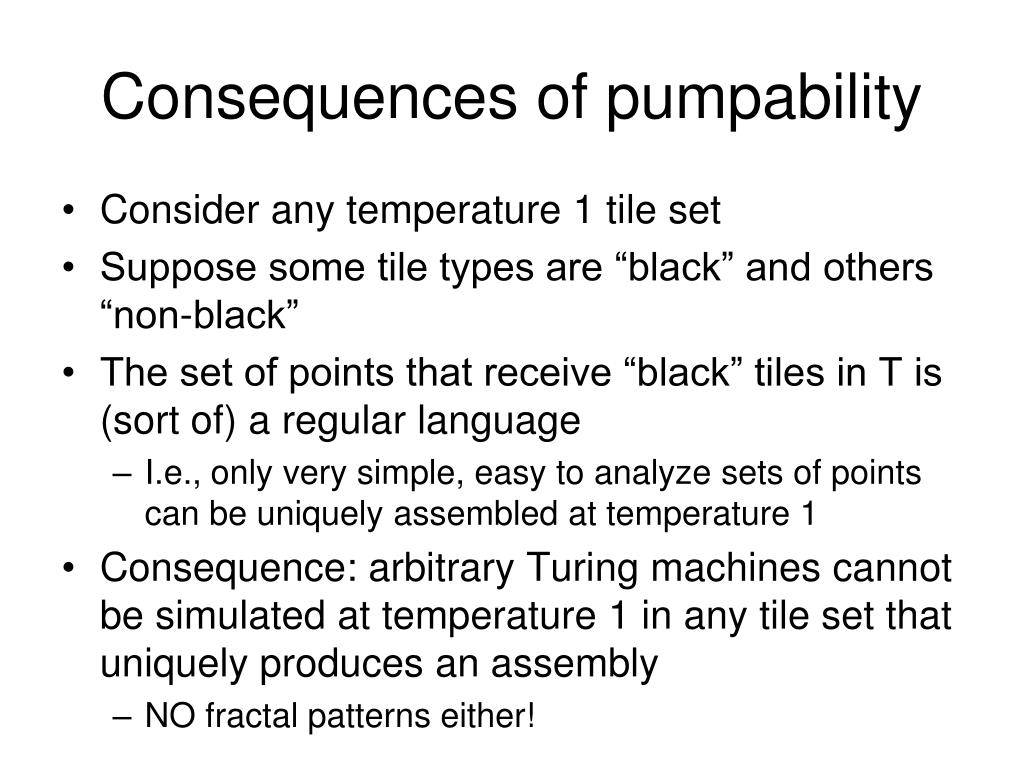 Consequences of pumpability

• Consider any temperature 1 tile set
• Suppose some tile types are “black” and others “non-black”
• The set of points that receive “black” tiles in T is (sort of) a regular language
– I.e., only very simple, easy to analyze sets of points can be uniquely assembled at temperature 1
• Consequence: arbitrary Turing machines cannot be simulated at temperature 1 in any tile set that uniquely produces an assembly
– NO fractal patterns either!